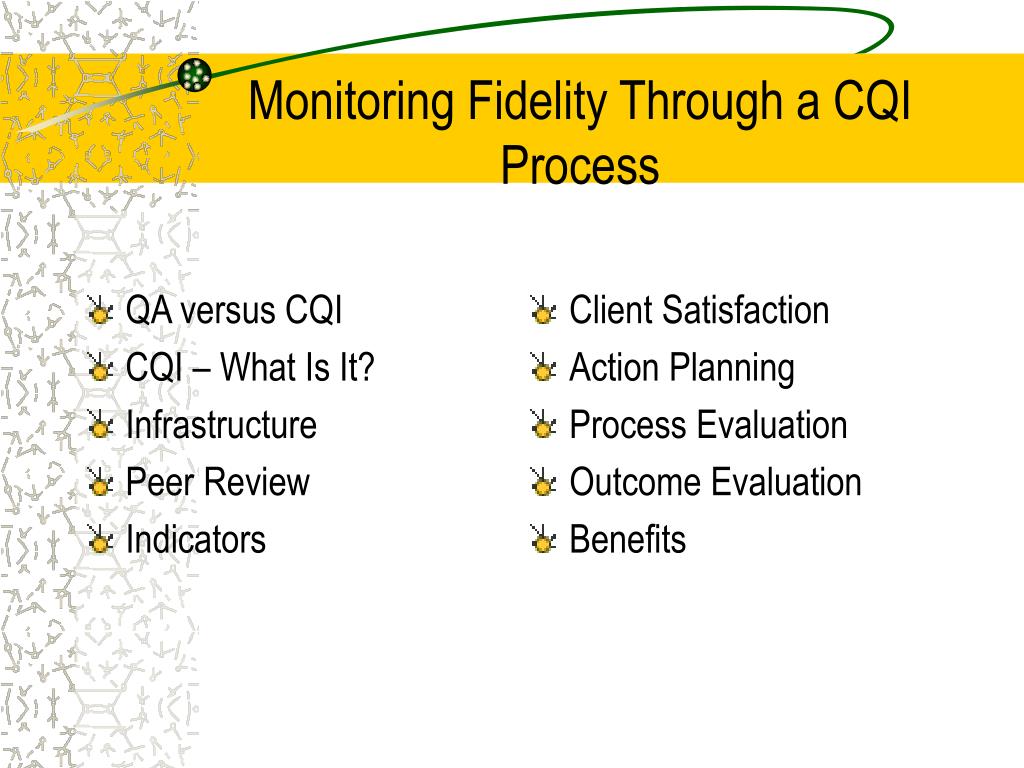 Monitoring Fidelity Through a CQI Process

QA versus CQI
CQI – What Is It?
Infrastructure
Peer Review
Indicators

Client Satisfaction
Action Planning
Process Evaluation
Outcome Evaluation
Benefits